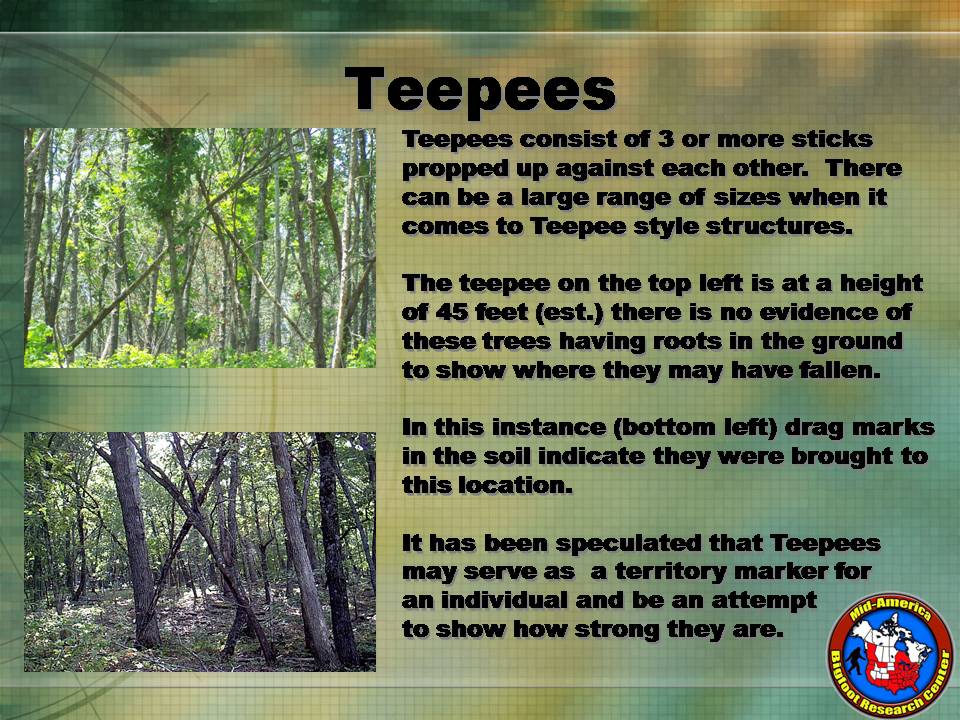 Teepees

Teepees consist of 3 or more sticks propped up against each other. There can be a large range of sizes when it comes to Teepee style structures.

The teepee on the top left is at a height of 45 feet (est.) there is no evidence of these trees having roots in the ground to show where they may have fallen.

In this instance (bottom left) drag marks in the soil indicate they were brought to this location.

It has been speculated that Teepees may serve as a territory marker for an individual and be an attempt to show how strong they are.

Mid-America Bigfoot Research Center